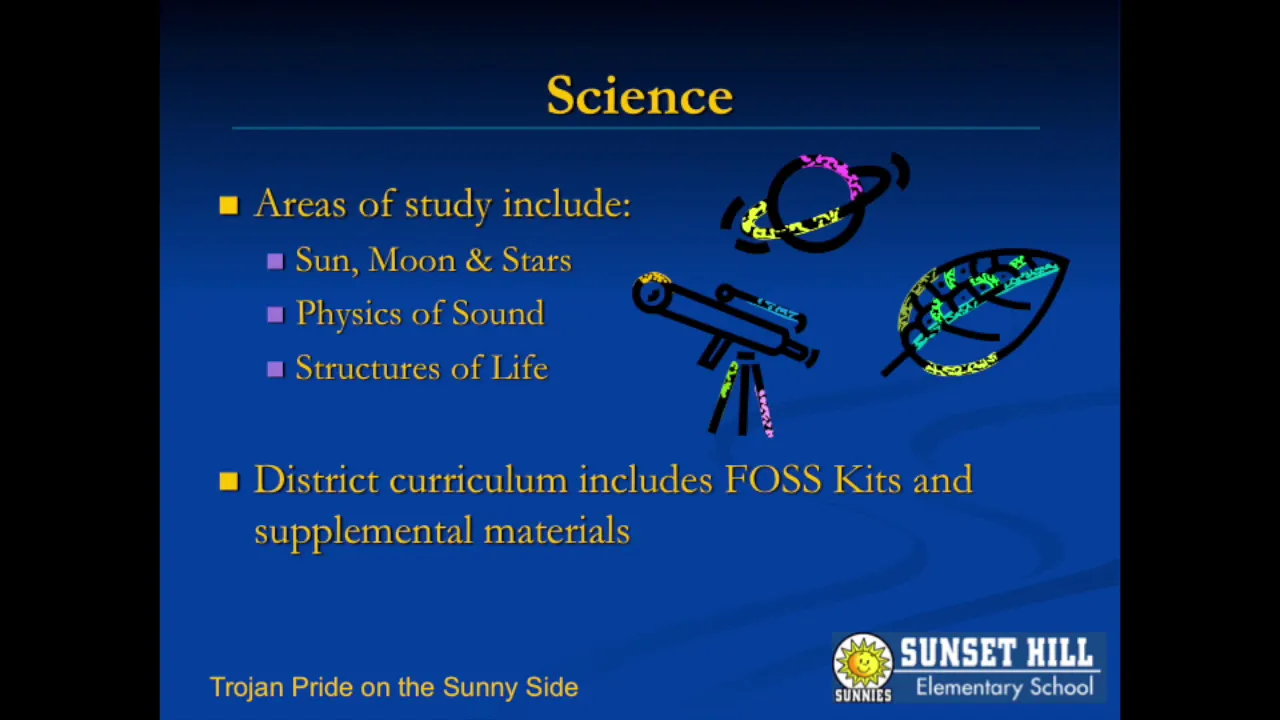 Science

Areas of study include:

Sun, Moon & Stars

Physics of Sound

Structures of Life

District curriculum includes FOSS Kits and supplemental materials

Trojan Pride on the Sunny Side

SUNNIES

SUNSET HILL
Elementary School